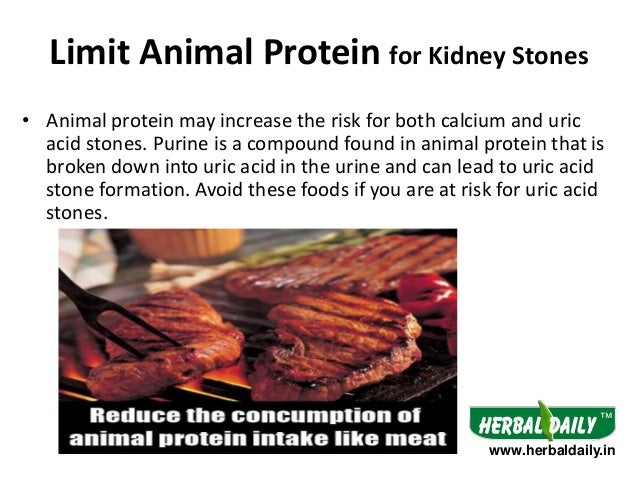 Limit Animal Protein for Kidney Stones

• Animal protein may increase the risk for both calcium and uric acid stones. Purine is a compound found in animal protein that is broken down into uric acid in the urine and can lead to uric acid stone formation. Avoid these foods if you are at risk for uric acid stones.

Reduce the concumption of animal protein intake like meat

HERBAL DAILY ™
www.herbaldaily.in